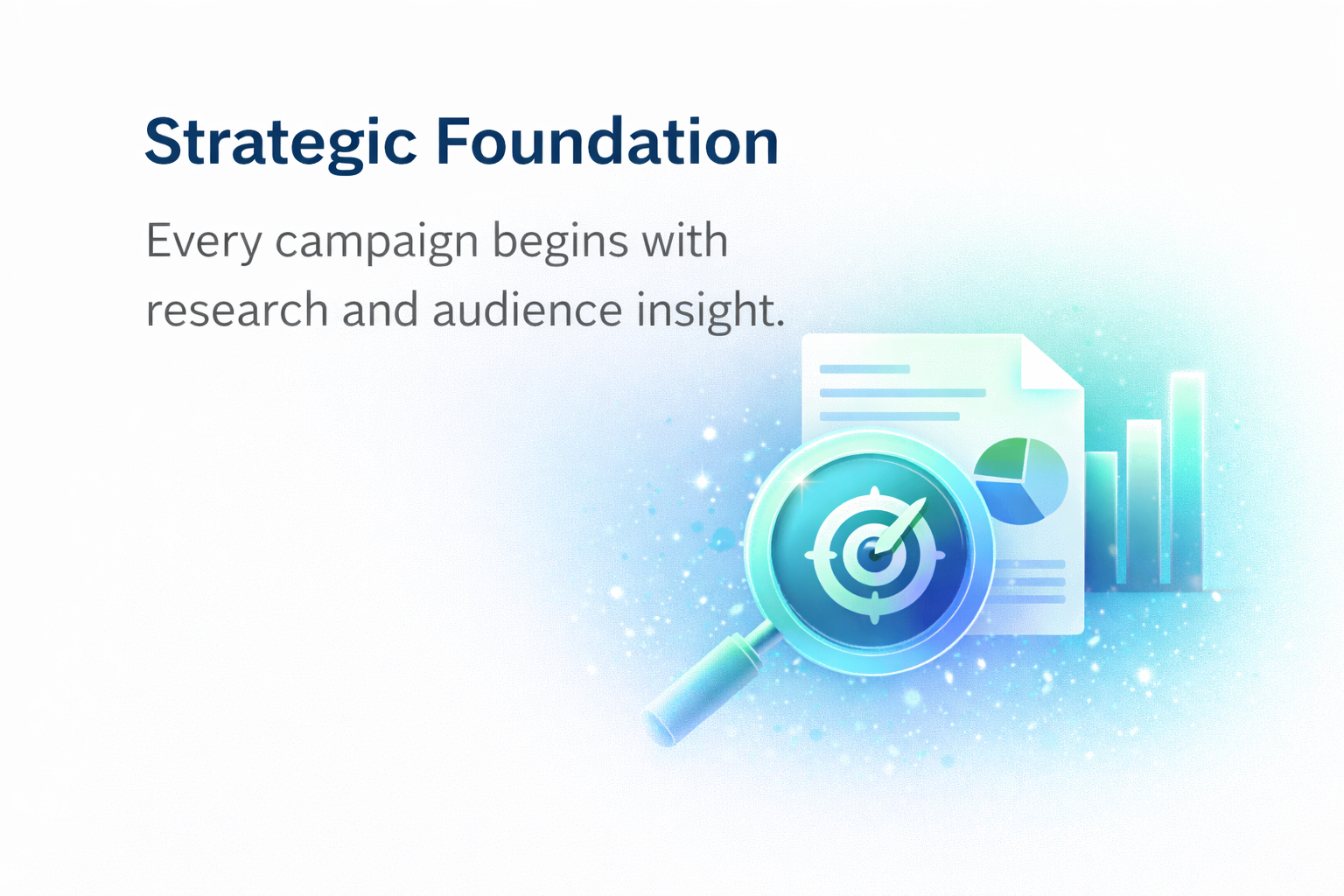 Strategic Foundation

Every campaign begins with research and audience insight.